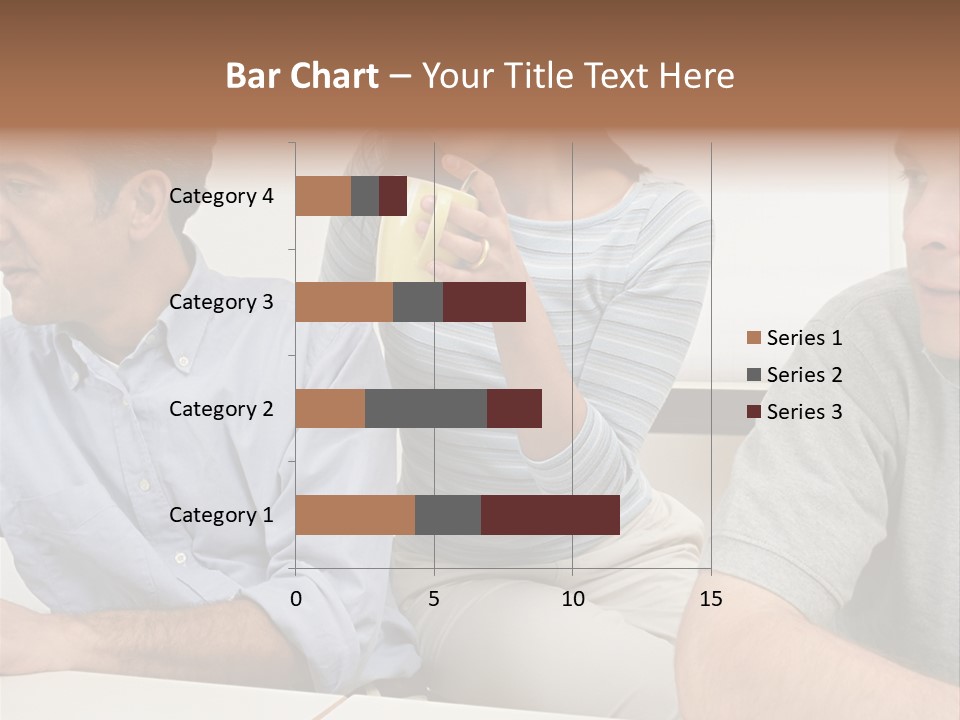 Bar Chart – Your Title Text Here

Category 4
Category 3
Category 2
Category 1

0
5
10
15

Series 1
Series 2
Series 3